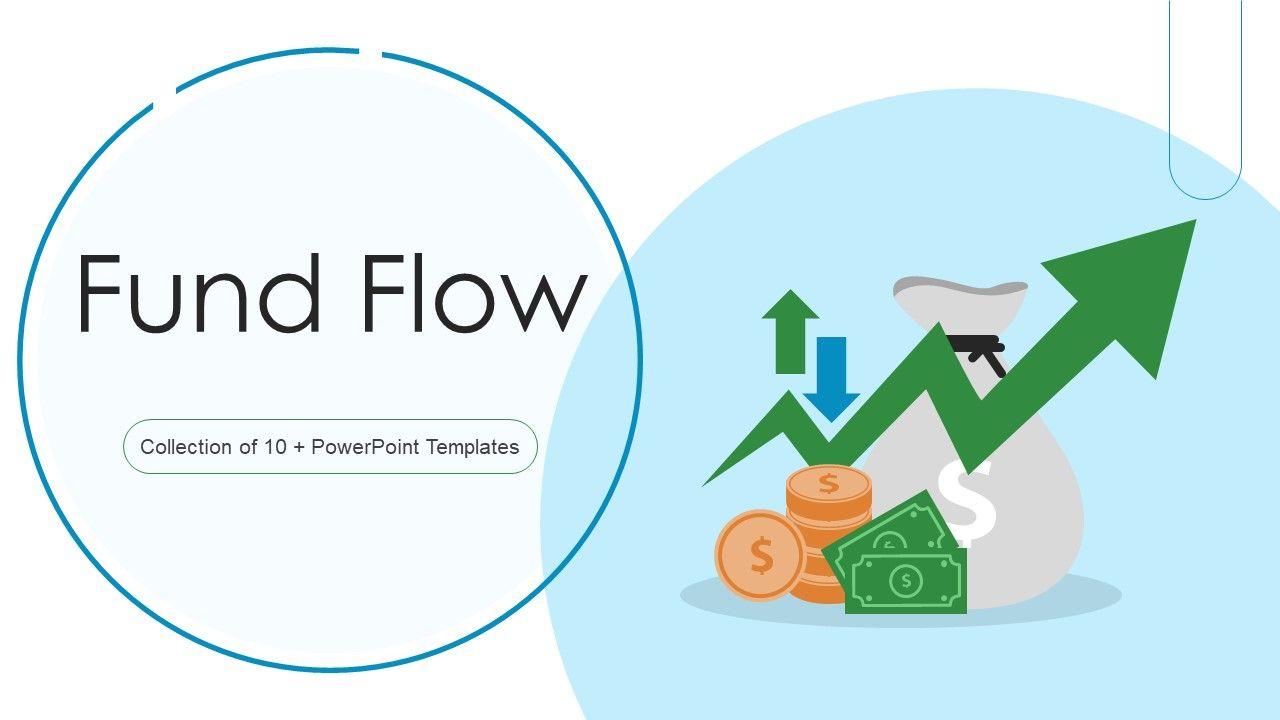 Fund Flow

Collection of 10 + PowerPoint Templates

$

$

$

$

$